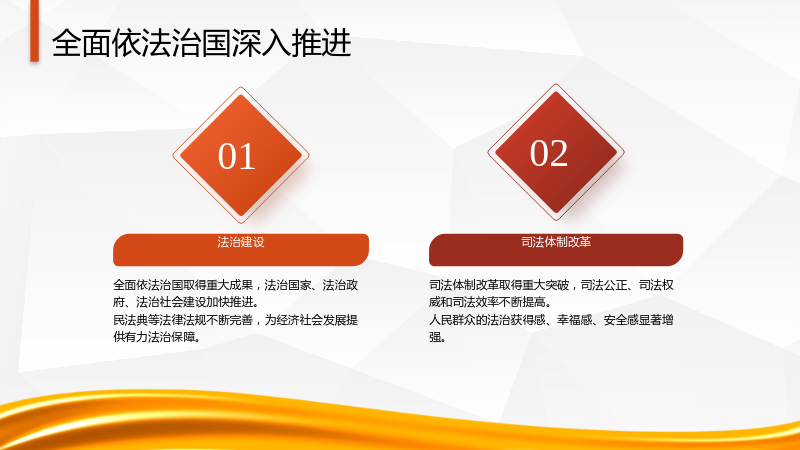 全面依法治国深入推进

01

法治建设

全面依法治国取得重大成果，法治国家、法治政府、法治社会建设加快推进。
民法典等法律法规不断完善，为经济社会发展提供有力法治保障。

02

司法体制改革

司法体制改革取得重大突破，司法公正、司法权威和司法效率不断提高。
人民群众的法治获得感、幸福感、安全感显著增强。